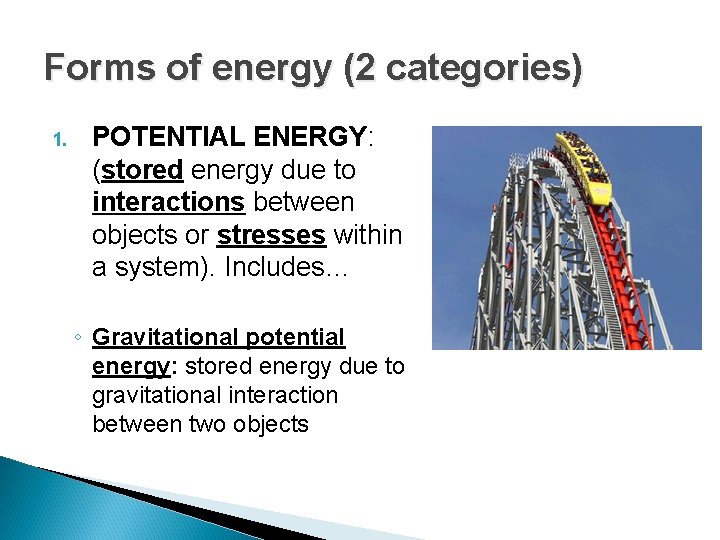 Forms of energy (2 categories)

1. POTENTIAL ENERGY: (stored energy due to interactions between objects or stresses within a system). Includes…

◦ Gravitational potential energy: stored energy due to gravitational interaction between two objects